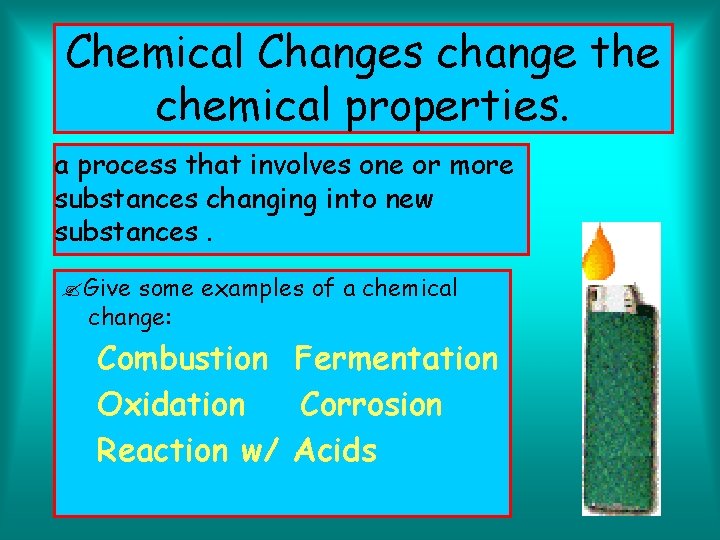 Chemical Changes change the chemical properties.

a process that involves one or more substances changing into new substances .

Give some examples of a chemical change:

Combustion Fermentation
Oxidation Corrosion
Reaction w/ Acids